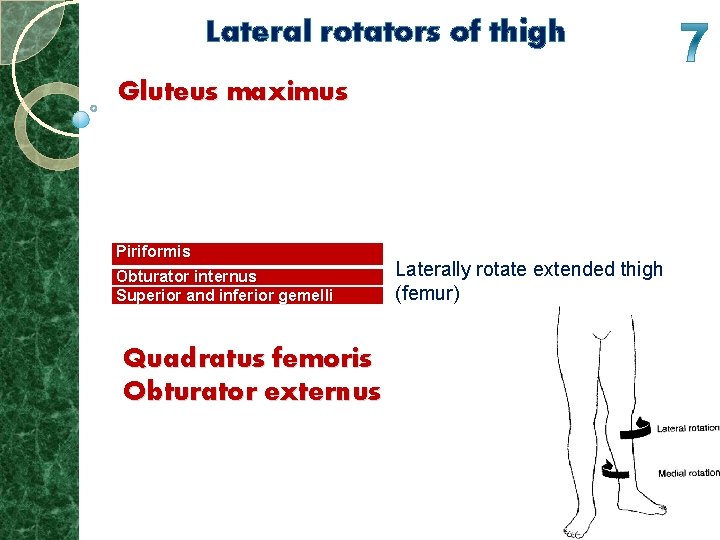 Lateral rotators of thigh

7

Gluteus maximus

Piriformis

Obturator internus

Superior and inferior gemelli

Laterally rotate extended thigh (femur)

Quadratus femoris
Obturator externus

Lateral rotation

Medial rotation